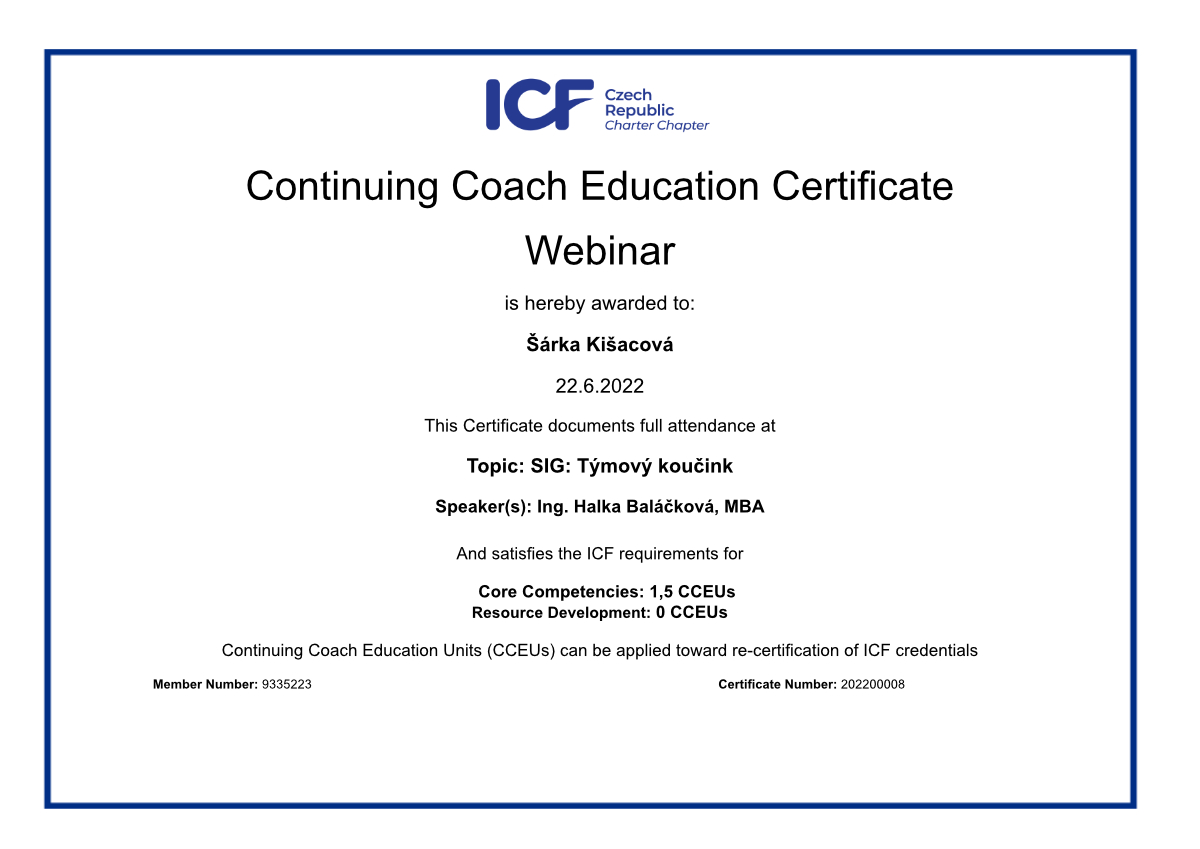 ICF Czech Republic Charter Chapter

Continuing Coach Education Certificate

Webinar

is hereby awarded to:

Šárka Kišacová

22.6.2022

This Certificate documents full attendance at

Topic: SIG: Týmový koučink

Speaker(s): Ing. Halka Baláčková, MBA

And satisfies the ICF requirements for

Core Competencies: 1,5 CCEUs
Resource Development: 0 CCEUs

Continuing Coach Education Units (CCEUs) can be applied toward re-certification of ICF credentials

Member Number: 9335223

Certificate Number: 202200008